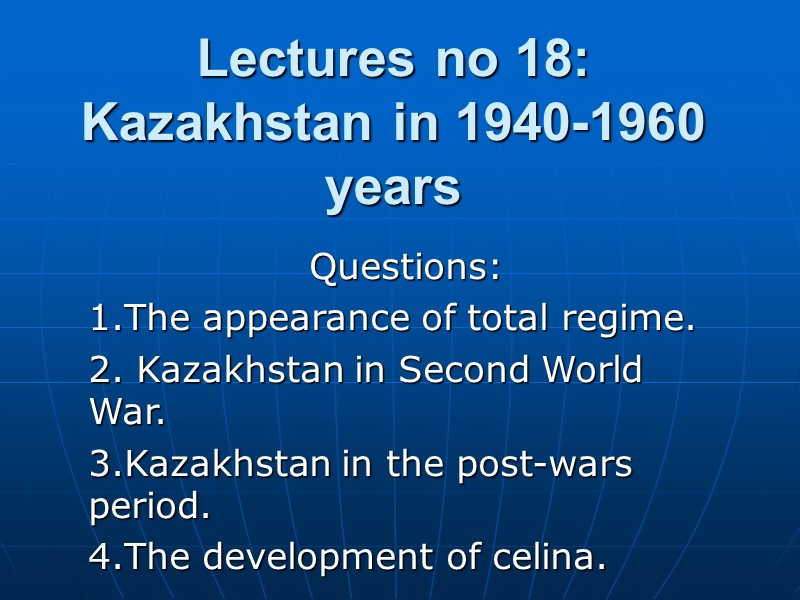 Lectures no 18: Kazakhstan in 1940-1960 years

Questions:

1.The appearance of total regime.

2. Kazakhstan in Second World War.

3.Kazakhstan in the post-wars period.

4.The development of celina.